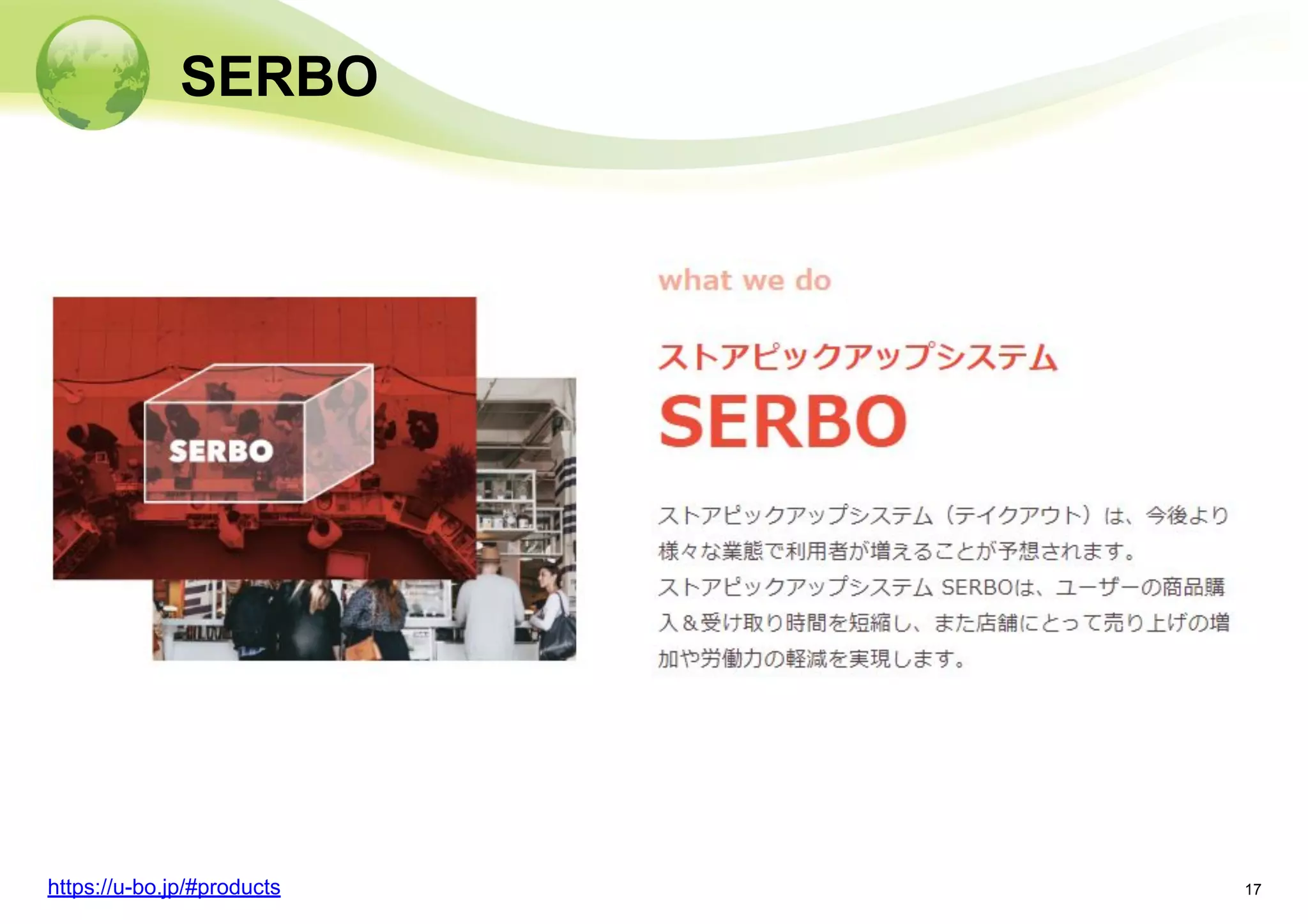 SERBO

SERBO

what we do

ストアピックアップシステム
SERBO

ストアピックアップシステム（テイクアウト）は、今後より様々な業態で利用者が増えることが予想されます。
ストアピックアップシステム SERBOは、ユーザーの商品購入＆受け取り時間を短縮し、また店舗にとって売り上げの増加や労働力の軽減を実現します。

https://u-bo.jp/#products

17